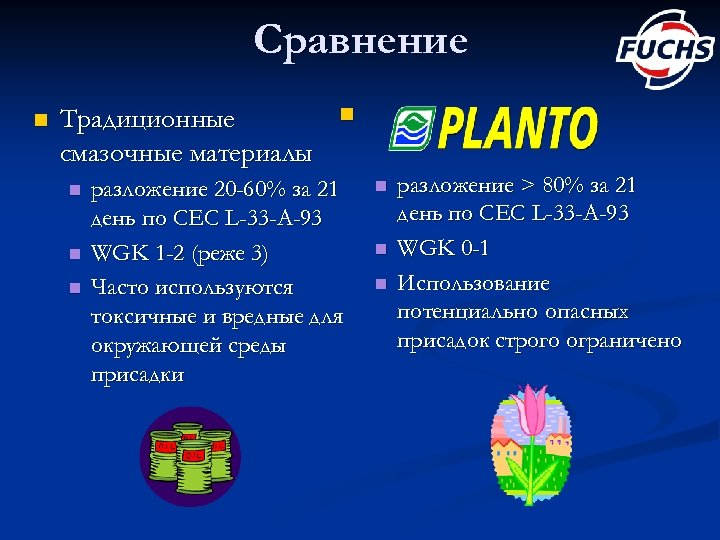 Сравнение

FUCHS

Традиционные смазочные материалы

разложение 20-60% за 21 день по CEC L-33-A-93

WGK 1-2 (реже 3)

Часто используются токсичные и вредные для окружающей среды присадки

OIL OIL OIL

PLANTO

разложение > 80% за 21 день по CEC L-33-A-93

WGK 0-1

Использование потенциально опасных присадок строго ограничено